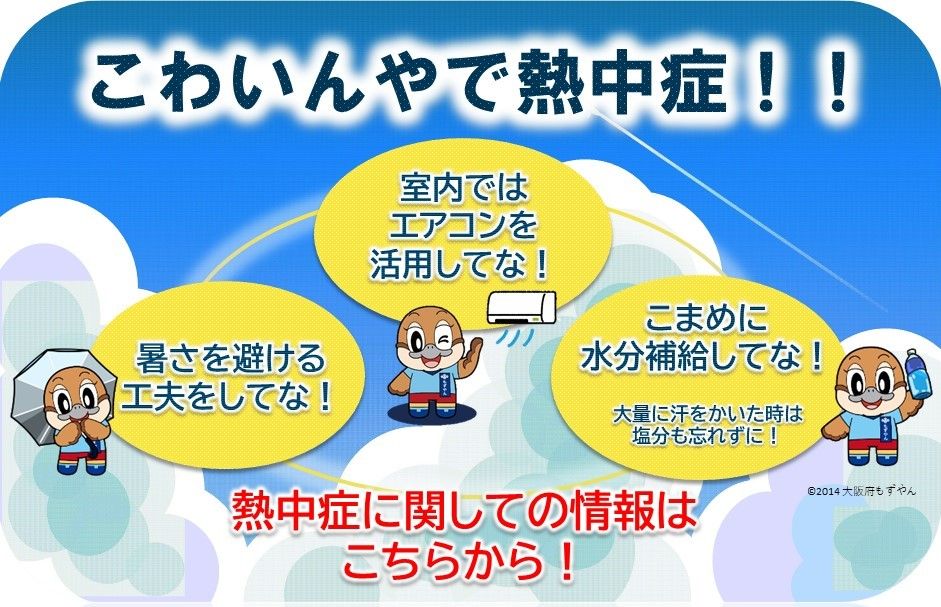 こわいんやで熱中症！！

室内では
エアコンを
活用してな！

暑さを避ける
工夫をしてな！

こまめに
水分補給してな！

大量に汗をかいた時は
塩分も忘れずに！

©2014 大阪府もずやん

熱中症に関しての情報は
こちらから！